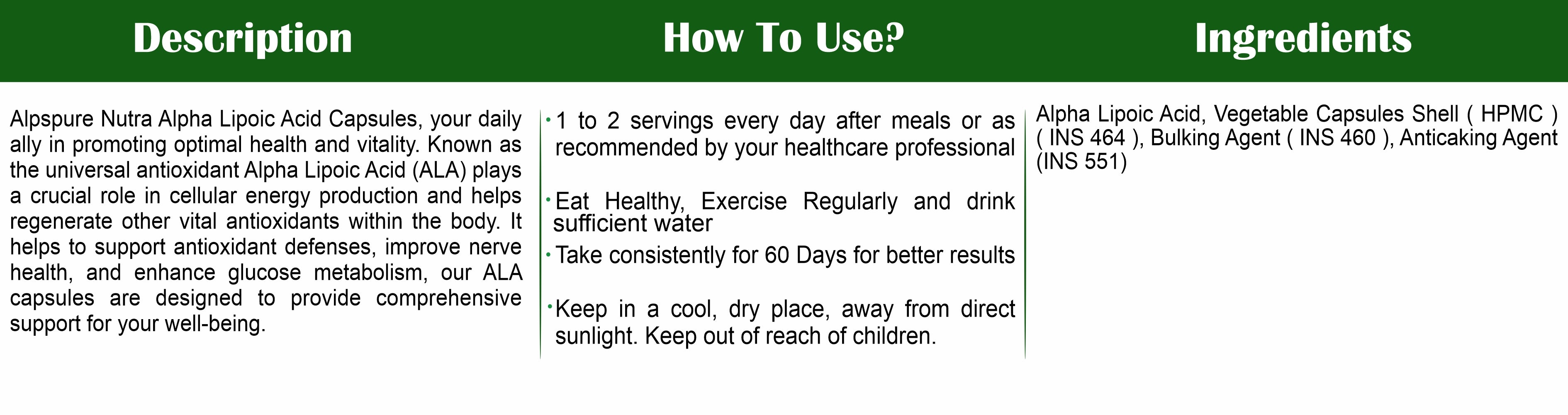 Description

Alpspure Nutra Alpha Lipoic Acid Capsules, your daily ally in promoting optimal health and vitality. Known as the universal antioxidant Alpha Lipoic Acid (ALA) plays a crucial role in cellular energy production and helps regenerate other vital antioxidants within the body. It helps to support antioxidant defenses, improve nerve health, and enhance glucose metabolism, our ALA capsules are designed to provide comprehensive support for your well-being.

How To Use?

• 1 to 2 servings every day after meals or as recommended by your healthcare professional

• Eat Healthy, Exercise Regularly and drink sufficient water

• Take consistently for 60 Days for better results

• Keep in a cool, dry place, away from direct sunlight. Keep out of reach of children.

Ingredients

Alpha Lipoic Acid, Vegetable Capsules Shell ( HPMC ) ( INS 464 ), Bulking Agent ( INS 460 ), Anticaking Agent (INS 551)